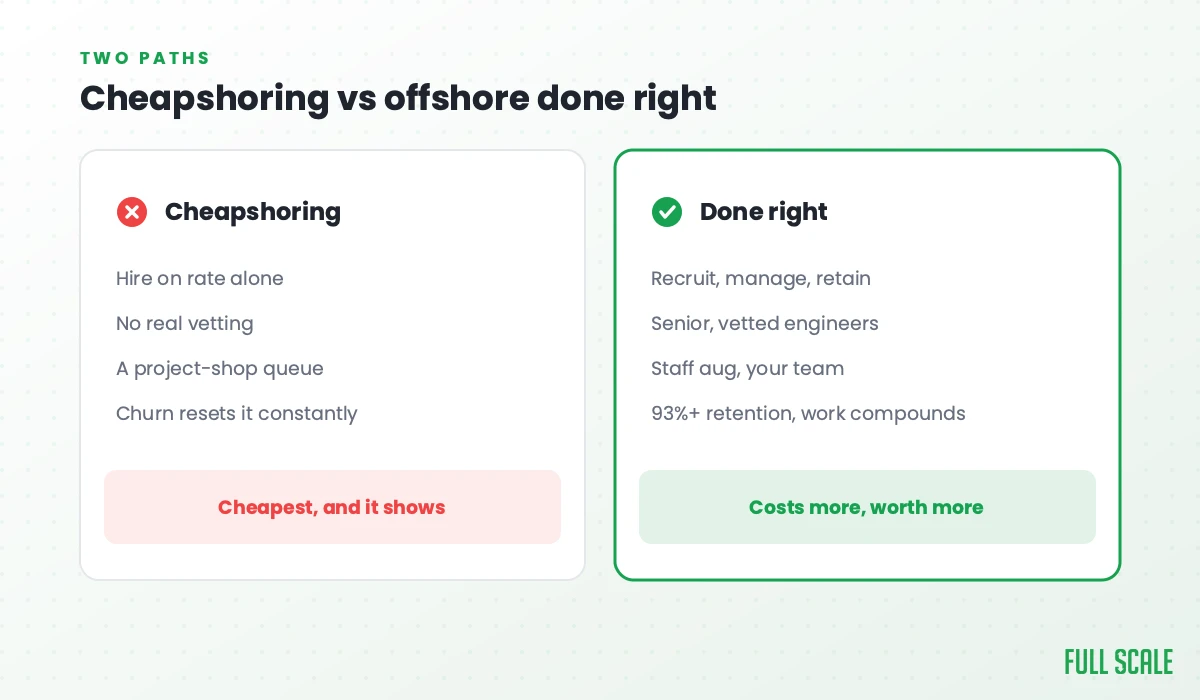 TWO PATHS

Cheapshoring vs offshore done right

Cheapshoring

Hire on rate alone

No real vetting

A project-shop queue

Churn resets it constantly

Cheapest, and it shows

Done right

Recruit, manage, retain

Senior, vetted engineers

Staff aug, your team

93%+ retention, work compounds

Costs more, worth more

FULL SCALE